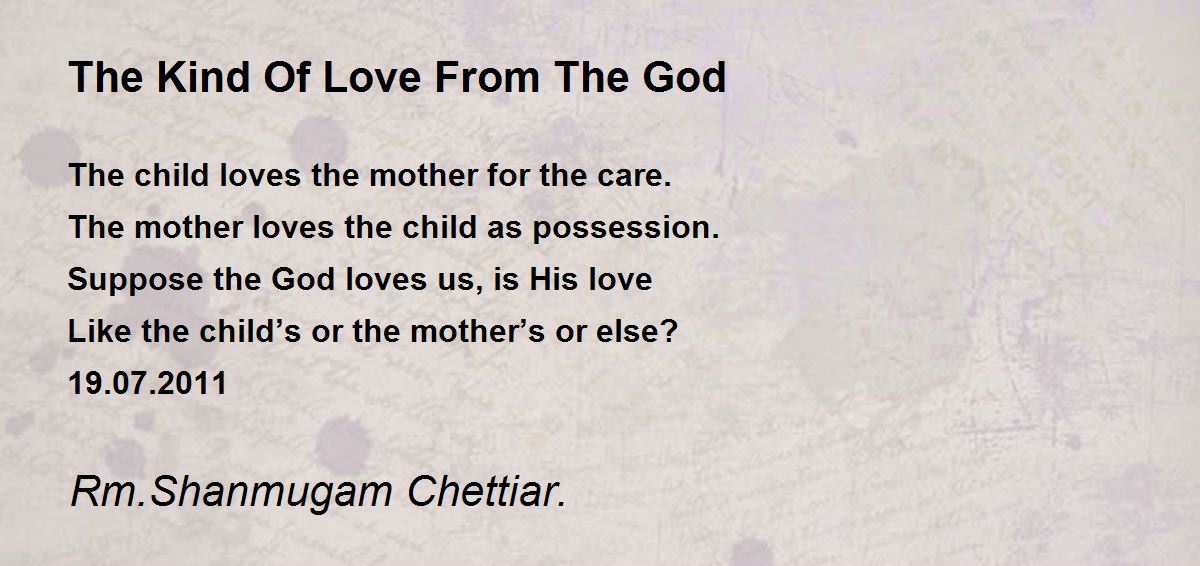 The Kind Of Love From The God

The child loves the mother for the care.
The mother loves the child as possession.
Suppose the God loves us, is His love
Like the child’s or the mother’s or else?
19.07.2011

Rm.Shanmugam Chettiar.